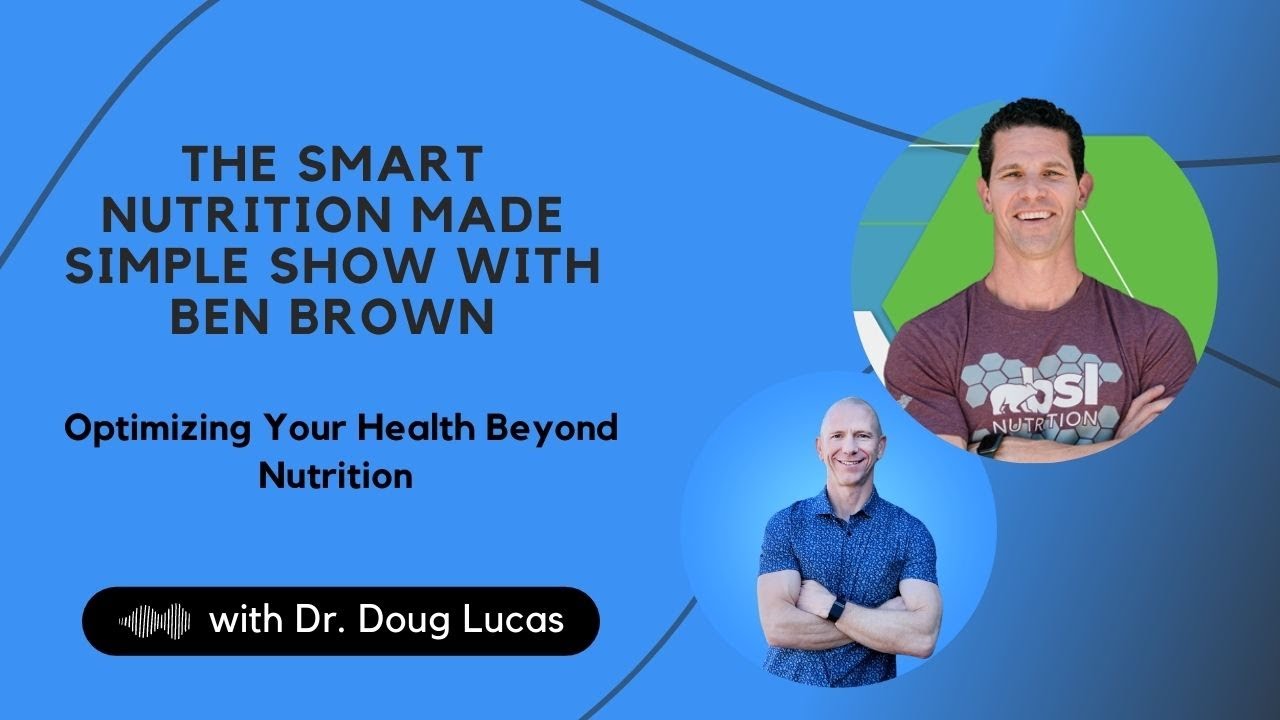 THE SMART NUTRITION MADE SIMPLE SHOW WITH BEN BROWN

Optimizing Your Health Beyond Nutrition

with Dr. Doug Lucas

bsl NUTRITION